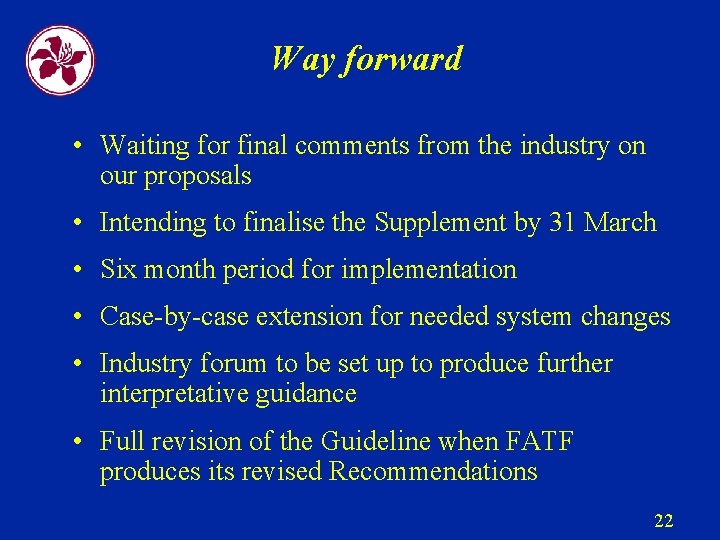 Way forward

• Waiting for final comments from the industry on our proposals

• Intending to finalise the Supplement by 31 March

• Six month period for implementation

• Case-by-case extension for needed system changes

• Industry forum to be set up to produce further interpretative guidance

• Full revision of the Guideline when FATF produces its revised Recommendations

22